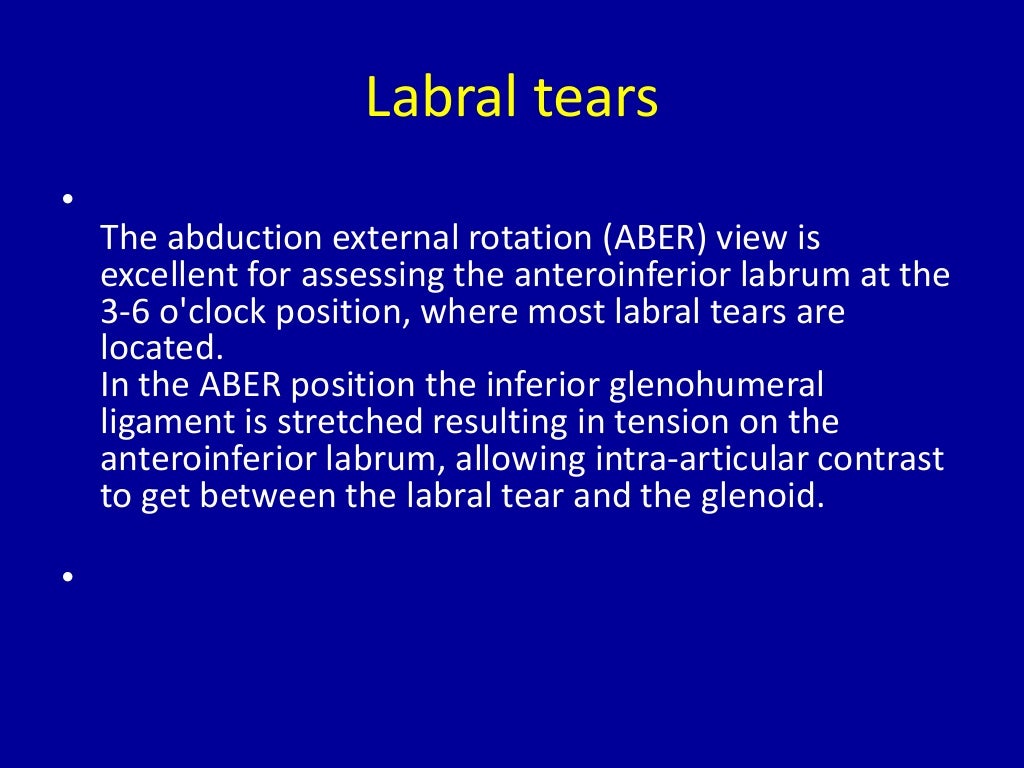 Labral tears

•

The abduction external rotation (ABER) view is excellent for assessing the anteroinferior labrum at the 3-6 o'clock position, where most labral tears are located.
In the ABER position the inferior glenohumeral ligament is stretched resulting in tension on the anteroinferior labrum, allowing intra-articular contrast to get between the labral tear and the glenoid.

•